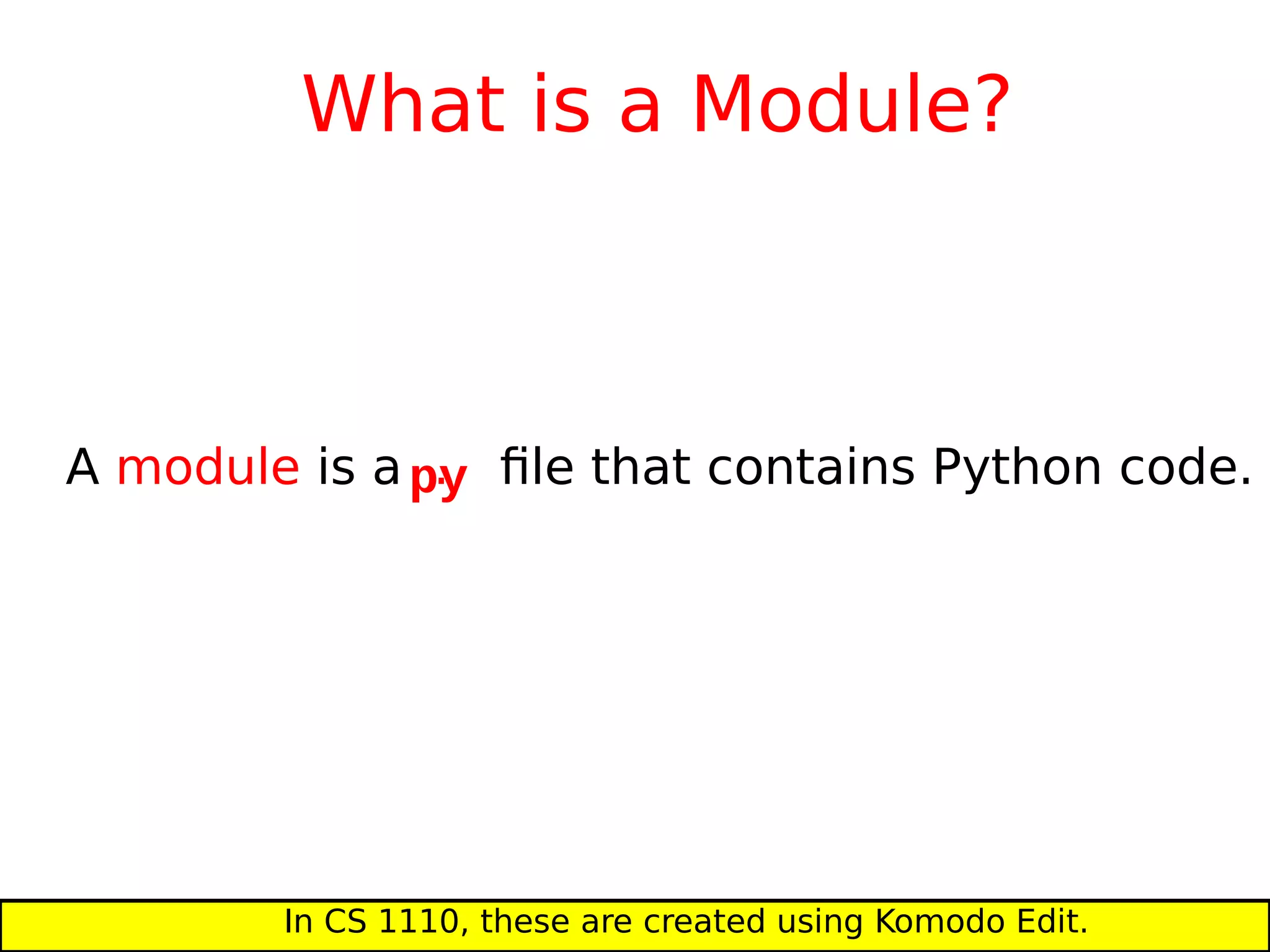 What is a Module?

A module is a .py file that contains Python code.

In CS 1110, these are created using Komodo Edit.